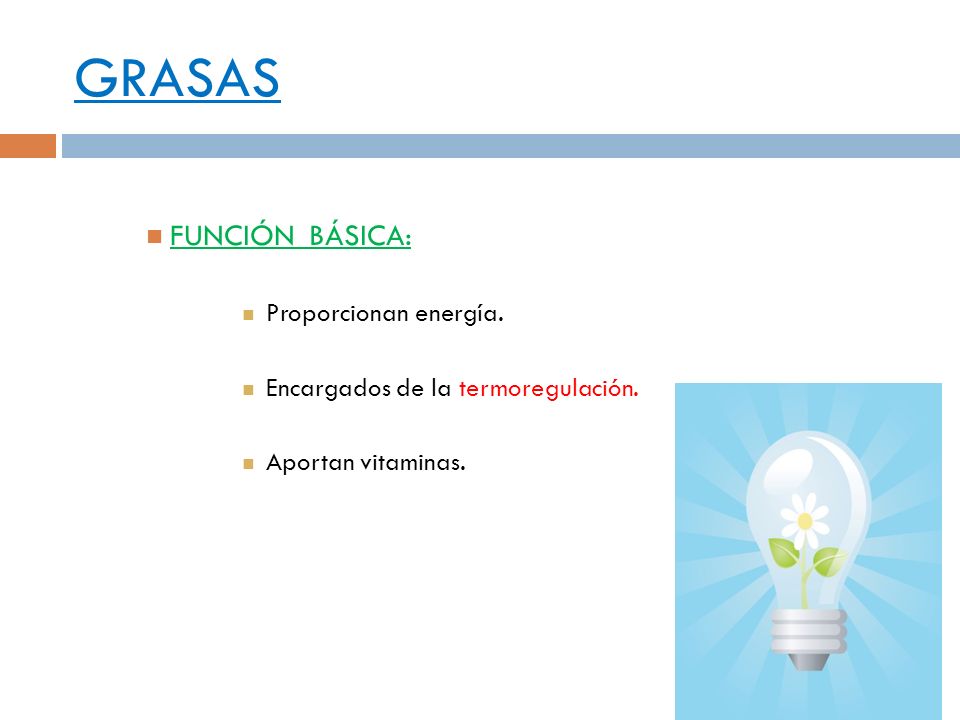 GRASAS

FUNCIÓN BÁSICA:

Proporcionan energía.

Encargados de la termoregulación.

Aportan vitaminas.